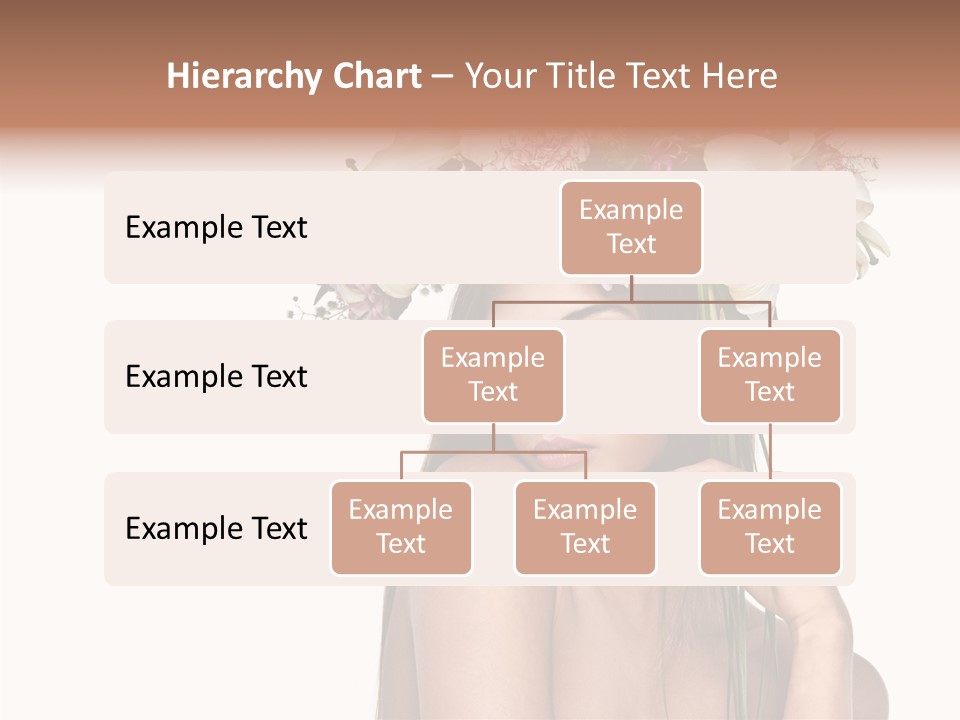 Hierarchy Chart – Your Title Text Here

Example Text

Example Text

Example Text

Example Text

Example Text

Example Text

Example Text

Example Text

Example Text